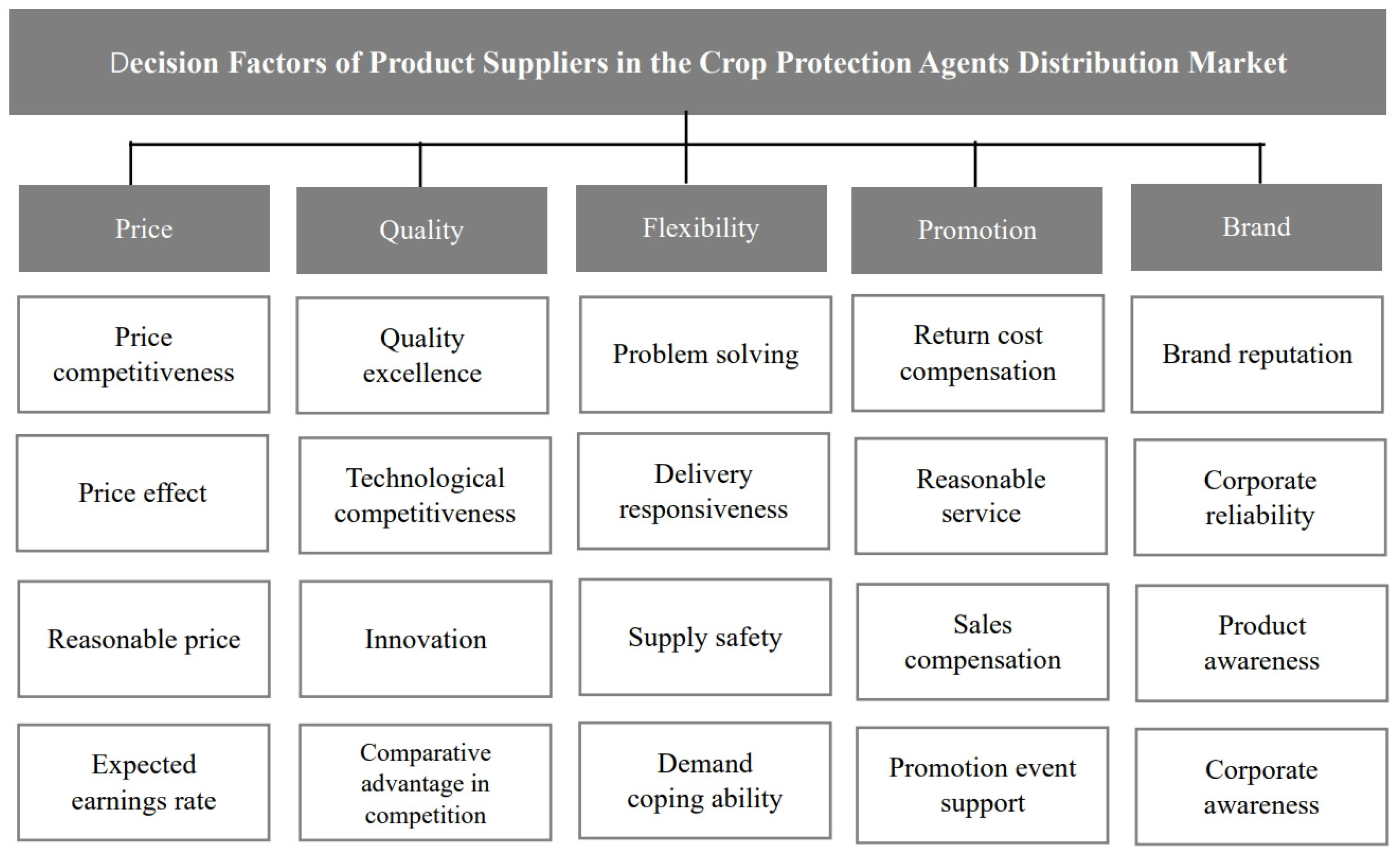 Decision Factors of Product Suppliers in the Crop Protection Agents Distribution Market

Price

Price competitiveness

Price effect

Reasonable price

Expected earnings rate

Quality

Quality excellence

Technological competitiveness

Innovation

Comparative advantage in competition

Flexibility

Problem solving

Delivery responsiveness

Supply safety

Demand coping ability

Promotion

Return cost compensation

Reasonable service

Sales compensation

Promotion event support

Brand

Brand reputation

Corporate reliability

Product awareness

Corporate awareness